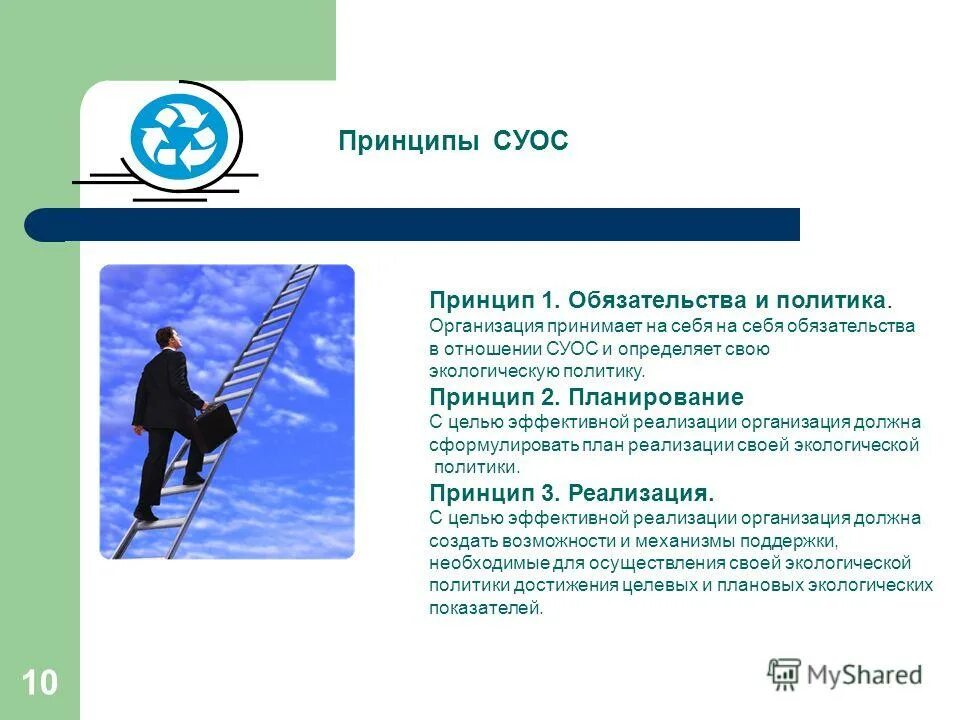 Принципы СУОС

Принцип 1. Обязательства и политика.
Организация принимает на себя на себя обязательства в отношении СУОС и определяет свою экологическую политику.

Принцип 2. Планирование
С целью эффективной реализации организация должна сформулировать план реализации своей экологической политики.

Принцип 3. Реализация.
С целью эффективной реализации организация должна создать возможности и механизмы поддержки, необходимые для осуществления своей экологической политики достижения целевых и плановых экологических показателей.

10

MyShared